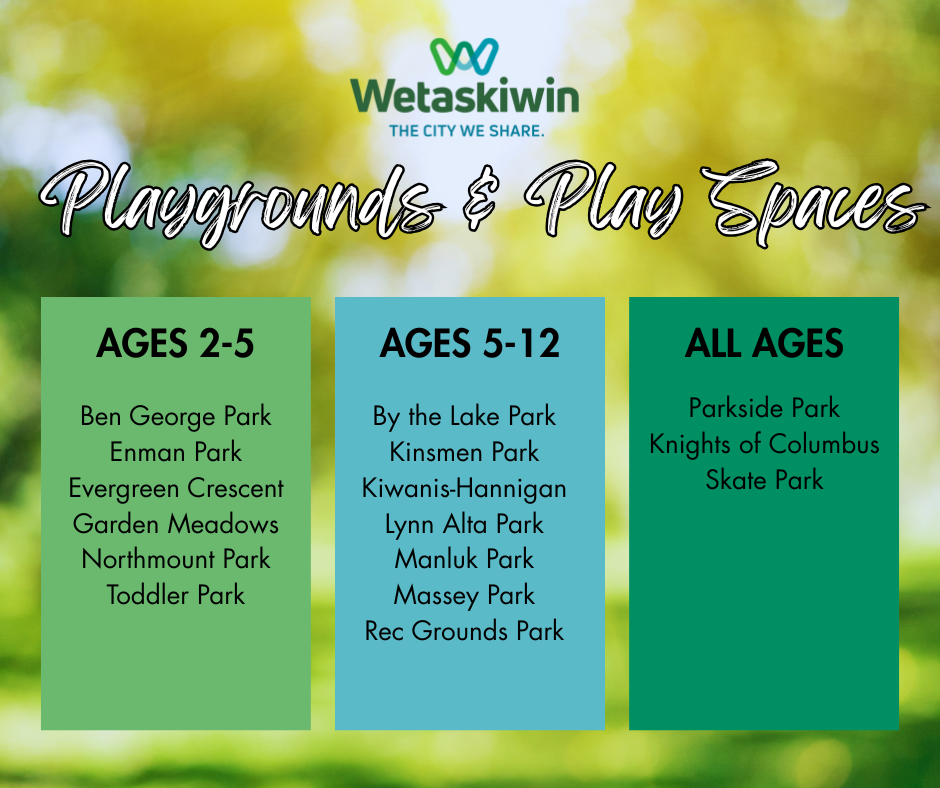 Wetaskiwin
THE CITY WE SHARE.

Playgrounds & Play Spaces

AGES 2-5

Ben George Park
Enman Park
Evergreen Crescent
Garden Meadows
Northmount Park
Toddler Park

AGES 5-12

By the Lake Park
Kinsmen Park
Kiwanis-Hannigan
Lynn Alta Park
Manluk Park
Massey Park
Rec Grounds Park

ALL AGES

Parkside Park
Knights of Columbus
Skate Park